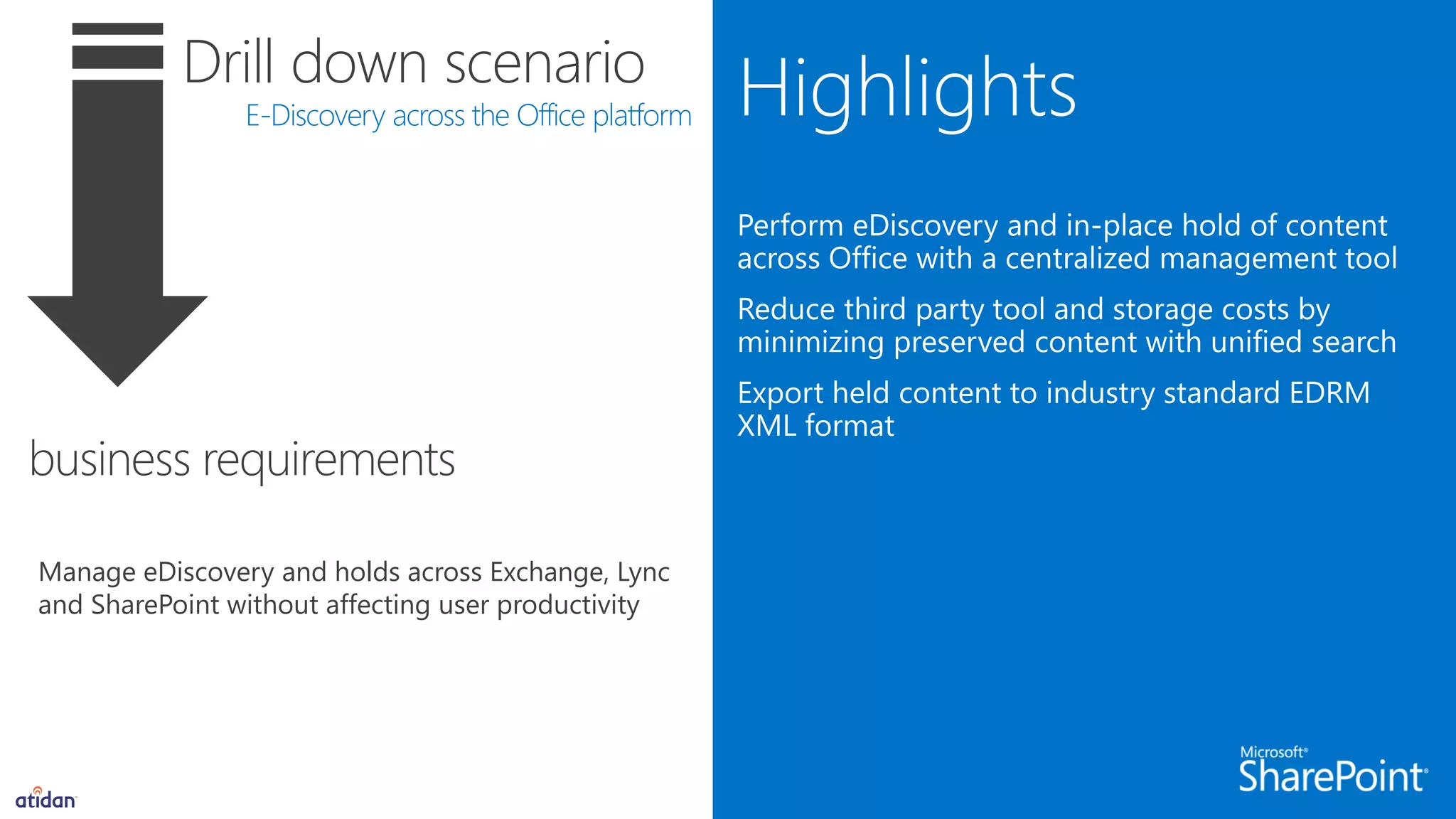 Drill down scenario

E-Discovery across the Office platform

business requirements

Manage eDiscovery and holds across Exchange, Lync and SharePoint without affecting user productivity

atidan

Highlights

Perform eDiscovery and in-place hold of content across Office with a centralized management tool

Reduce third party tool and storage costs by minimizing preserved content with unified search

Export held content to industry standard EDRM XML format

Microsoft® SharePoint®